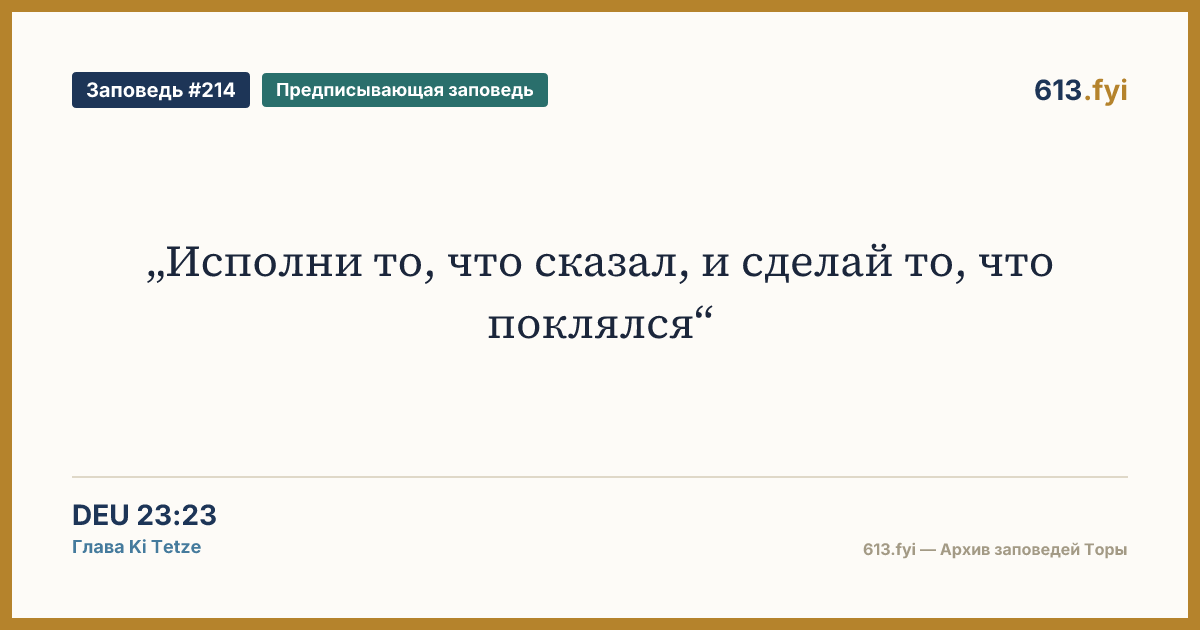 Заповедь #214
Предписывающая заповедь
613.fyi

„Исполни то, что сказал, и сделай то, что поклялся“

DEU 23:23
Глава Ki Tetze
613.fyi — Архив заповедей Торы